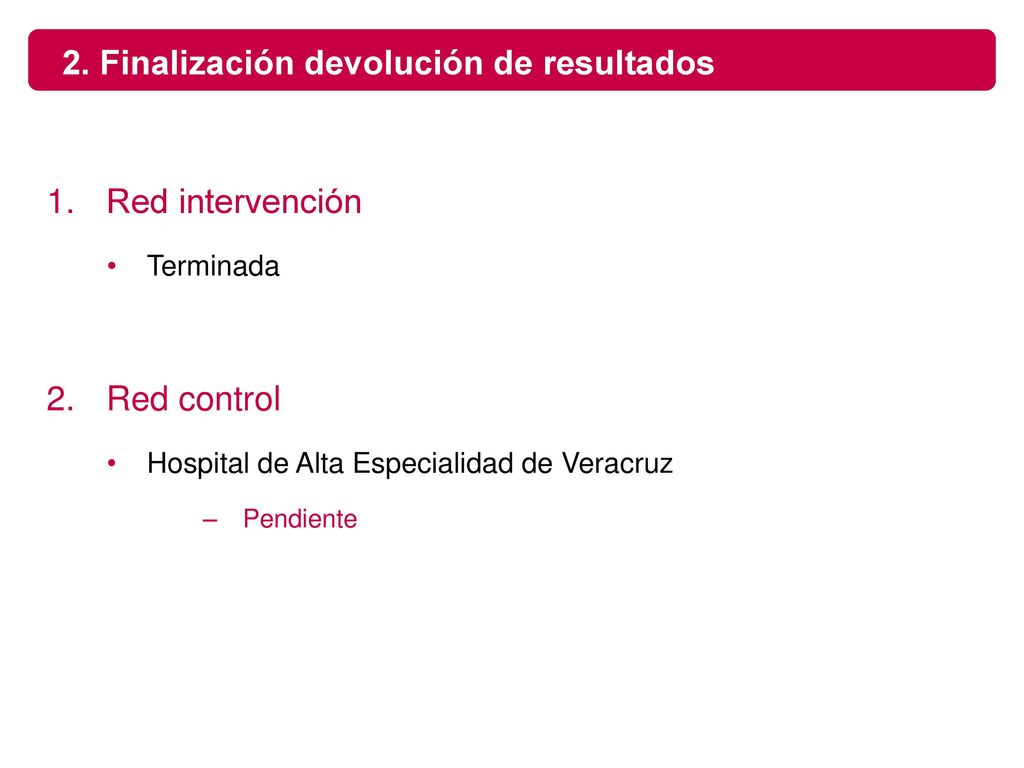 2. Finalización devolución de resultados

1. Red intervención

• Terminada

2. Red control

• Hospital de Alta Especialidad de Veracruz

– Pendiente